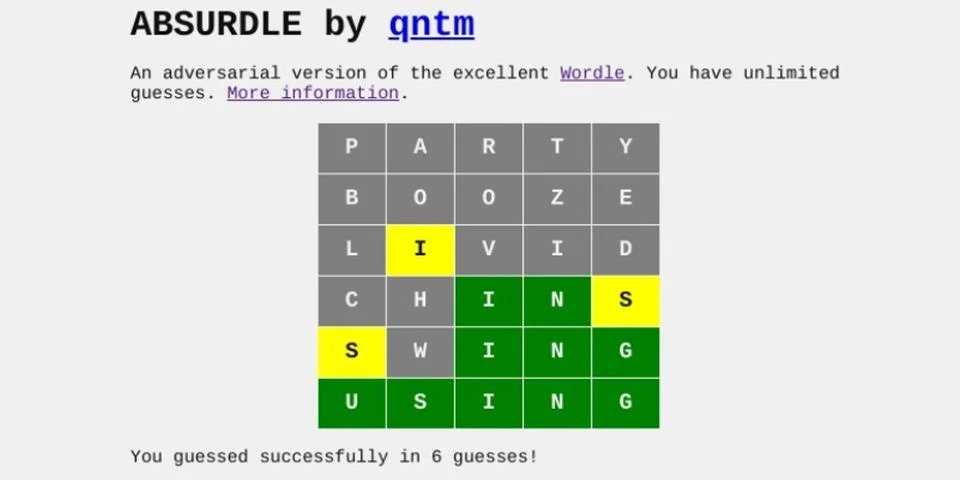 ABSURDLE by qntm

An adversarial version of the excellent Wordle. You have unlimited guesses. More information.

| P | A | R | T | Y |
|---|---|---|---|---|
| B | O | O | Z | E |
| L | I | V | I | D |
| C | H | I | N | S |
| S | W | I | N | G |
| U | S | I | N | G |

You guessed successfully in 6 guesses!